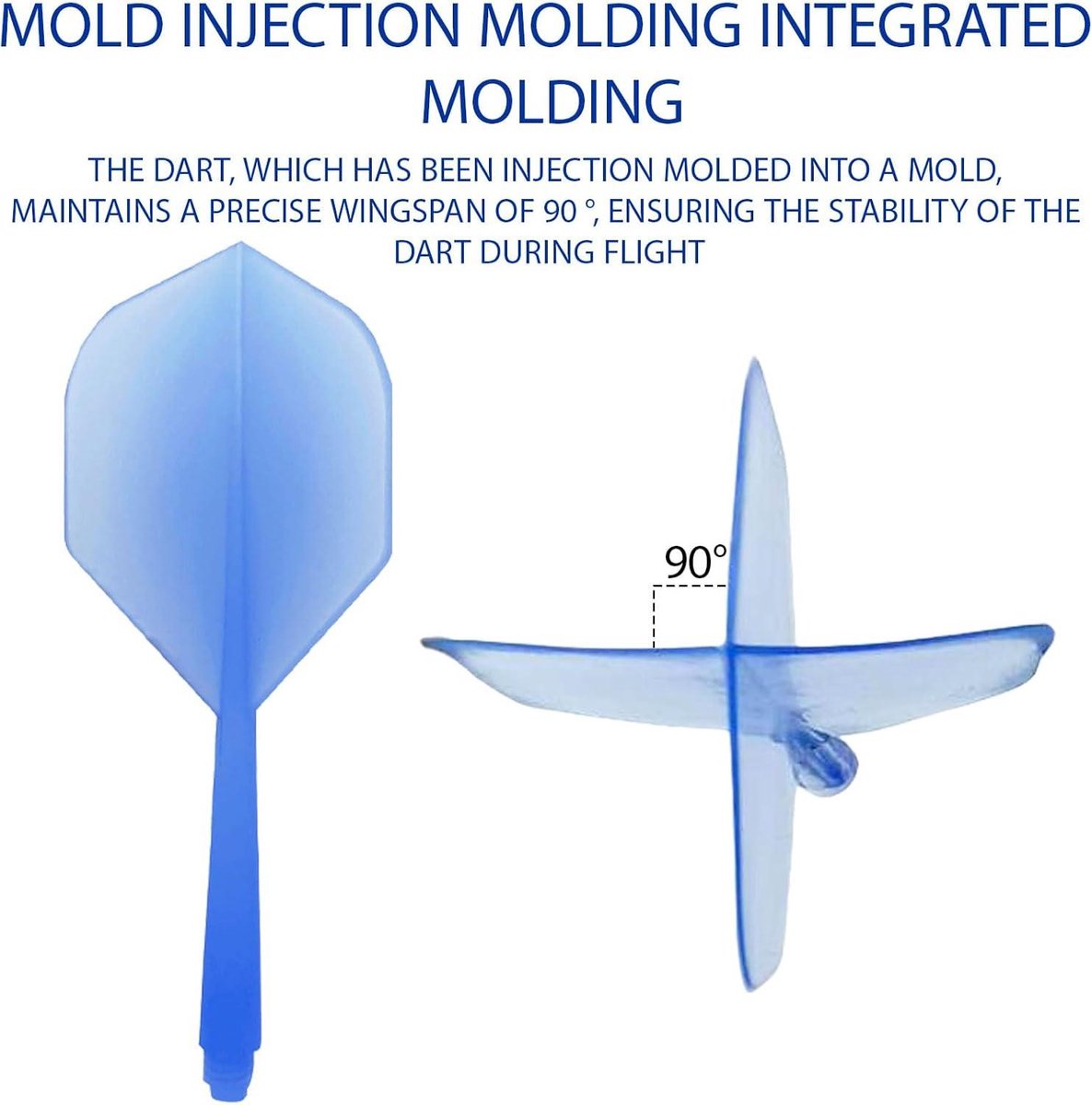 MOLD INJECTION MOLDING INTEGRATED MOLDING

THE DART, WHICH HAS BEEN INJECTION MOLDED INTO A MOLD, MAINTAINS A PRECISE WINGSPAN OF 90 °, ENSURING THE STABILITY OF THE DART DURING FLIGHT

90°